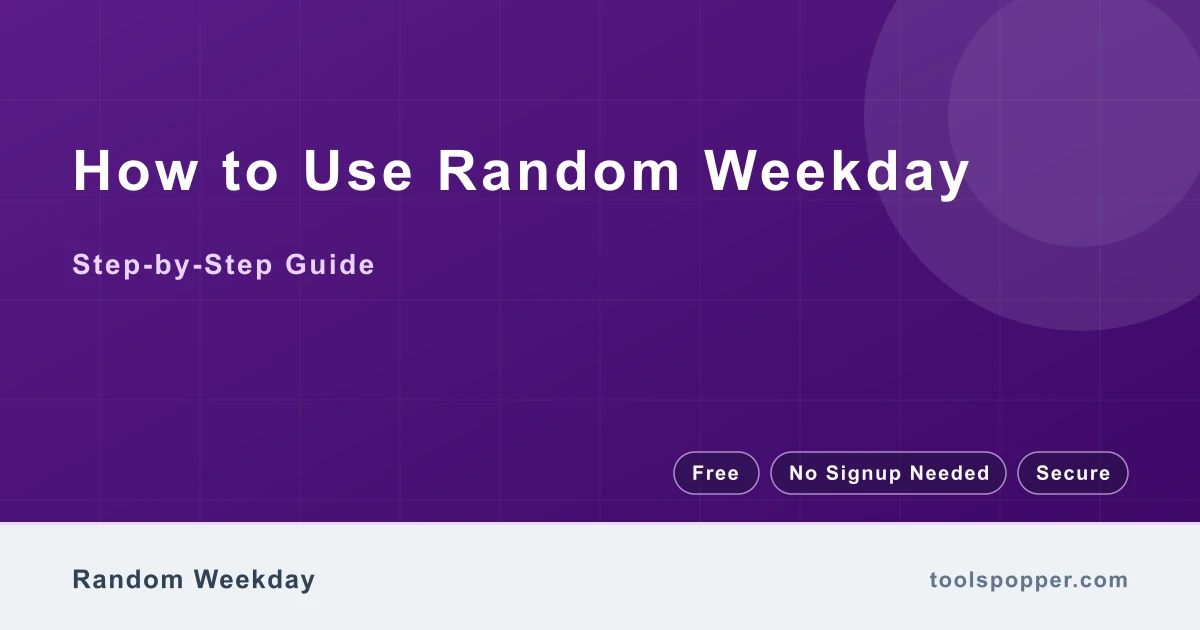 How to Use Random Weekday

Step-by-Step Guide

Free
No Signup Needed
Secure

Random Weekday

toolspopper.com